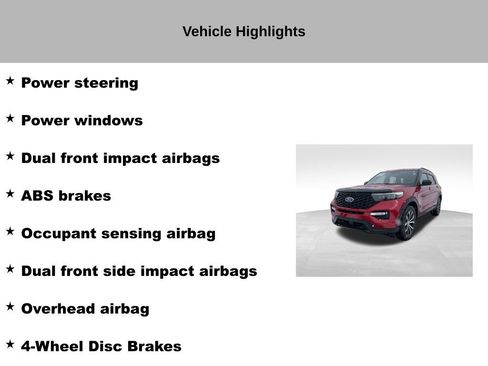 Vehicle Highlights

★ Power steering

★ Power windows

★ Dual front impact airbags

★ ABS brakes

★ Occupant sensing airbag

★ Dual front side impact airbags

★ Overhead airbag

★ 4-Wheel Disc Brakes